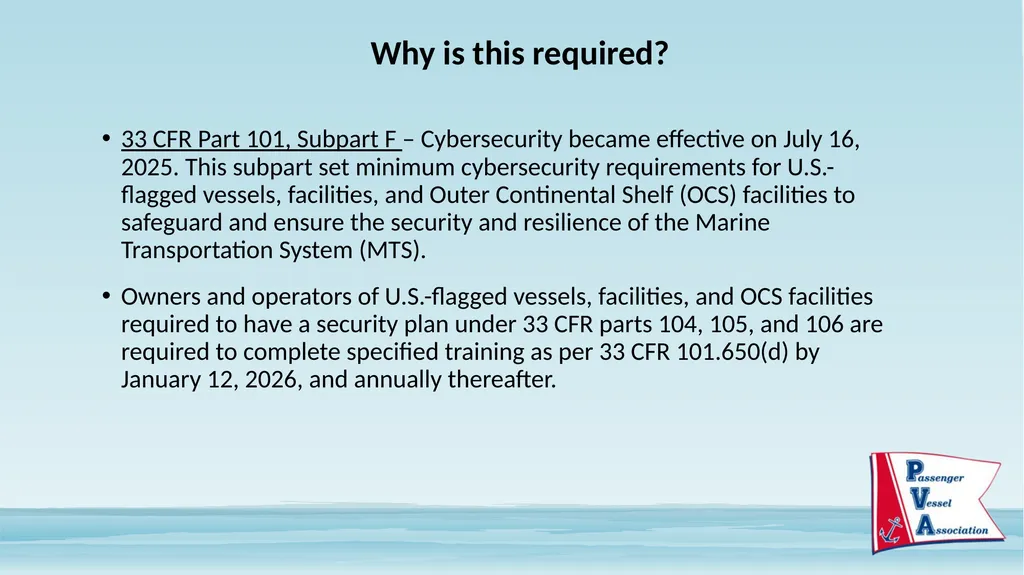 Why is this required?

• 33 CFR Part 101, Subpart F – Cybersecurity became effective on July 16, 2025. This subpart set minimum cybersecurity requirements for U.S.-flagged vessels, facilities, and Outer Continental Shelf (OCS) facilities to safeguard and ensure the security and resilience of the Marine Transportation System (MTS).

• Owners and operators of U.S.-flagged vessels, facilities, and OCS facilities required to have a security plan under 33 CFR parts 104, 105, and 106 are required to complete specified training as per 33 CFR 101.650(d) by January 12, 2026, and annually thereafter.

Passenger
Vessel
Association